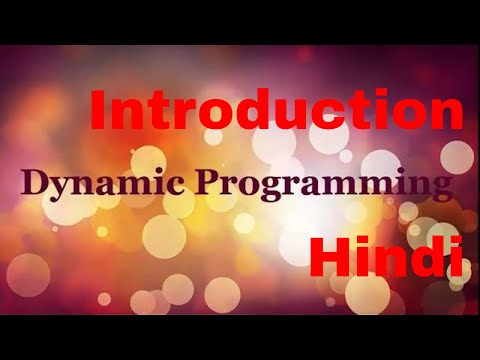 Introduction

Dynamic Programming

Hindi